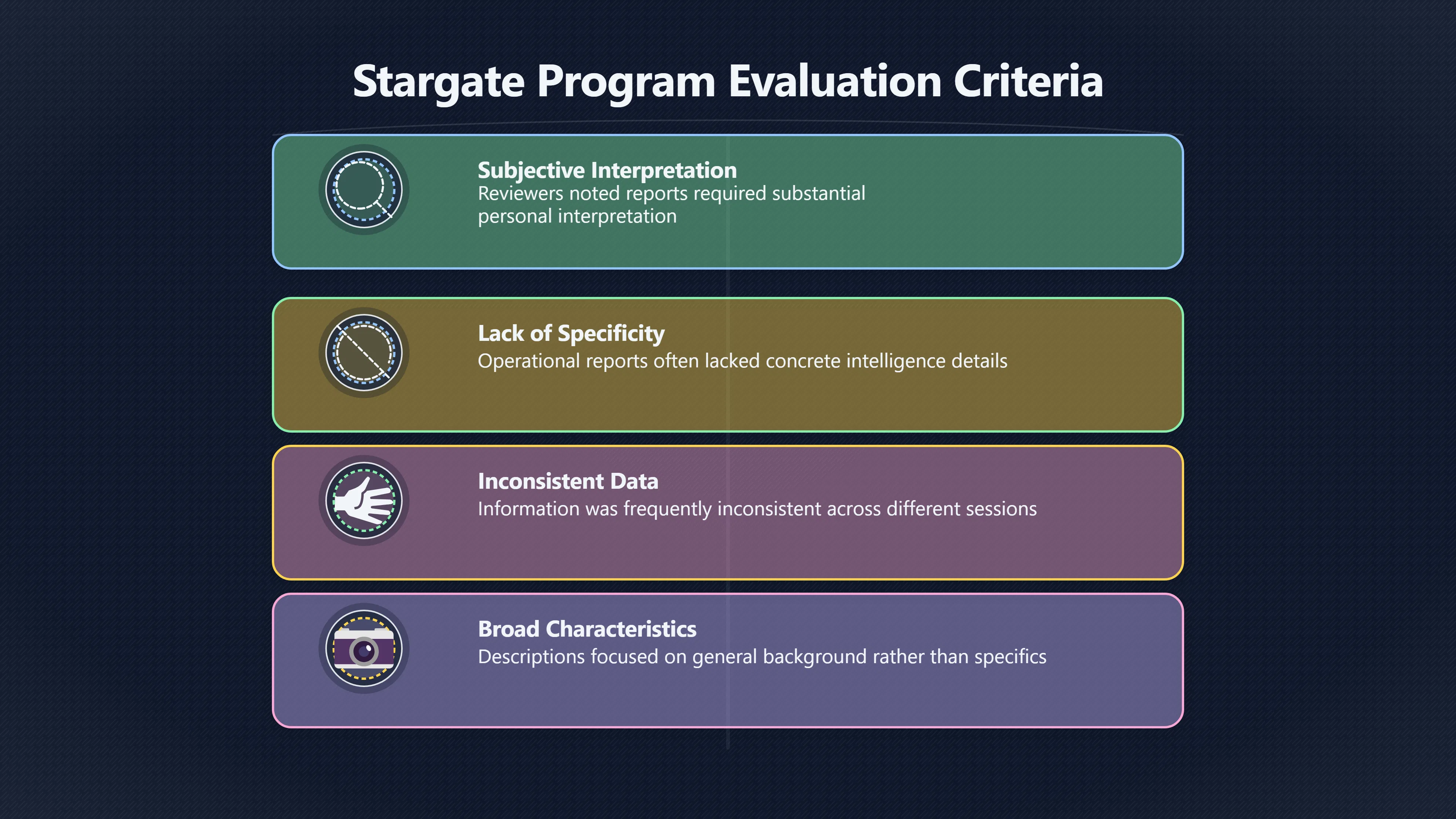 Stargate Program Evaluation Criteria

Subjective Interpretation
Reviewers noted reports required substantial personal interpretation

Lack of Specificity
Operational reports often lacked concrete intelligence details

Inconsistent Data
Information was frequently inconsistent across different sessions

Broad Characteristics
Descriptions focused on general background rather than specifics